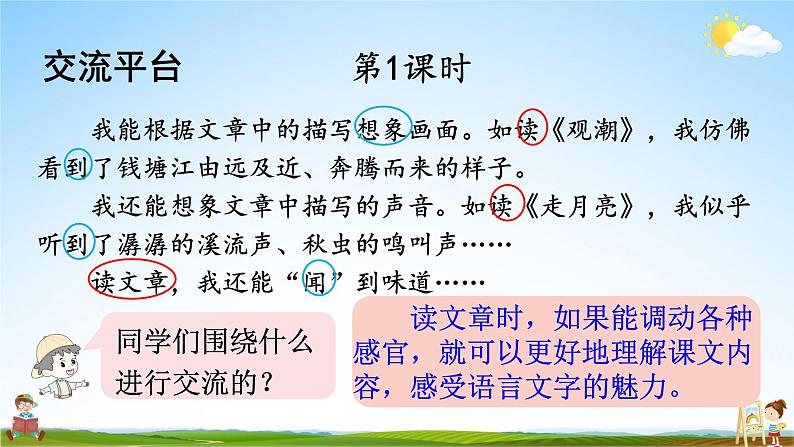 交流平台

第1课时

我能根据文章中的描写想象画面。如读《观潮》，我仿佛看到了钱塘江由远及近、奔腾而来的样子。

我还能想象文章中描写的声音。如读《走月亮》，我似乎听到了潺潺的溪流声、秋虫的鸣叫声……

读文章，我还能“闻”到味道……

同学们围绕什么进行交流的？

读文章时，如果能调动各种感官，就可以更好地理解课文内容，感受语言文字的魅力。